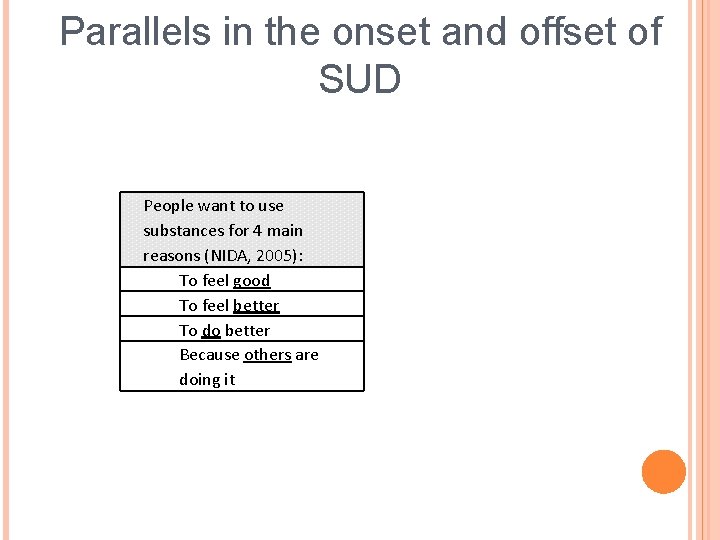 Parallels in the onset and offset of SUD

| People want to use substances for 4 main reasons (NIDA, 2005): |
|---|
| To feel good |
| To feel better |
| To do better |
| Because others are doing it |